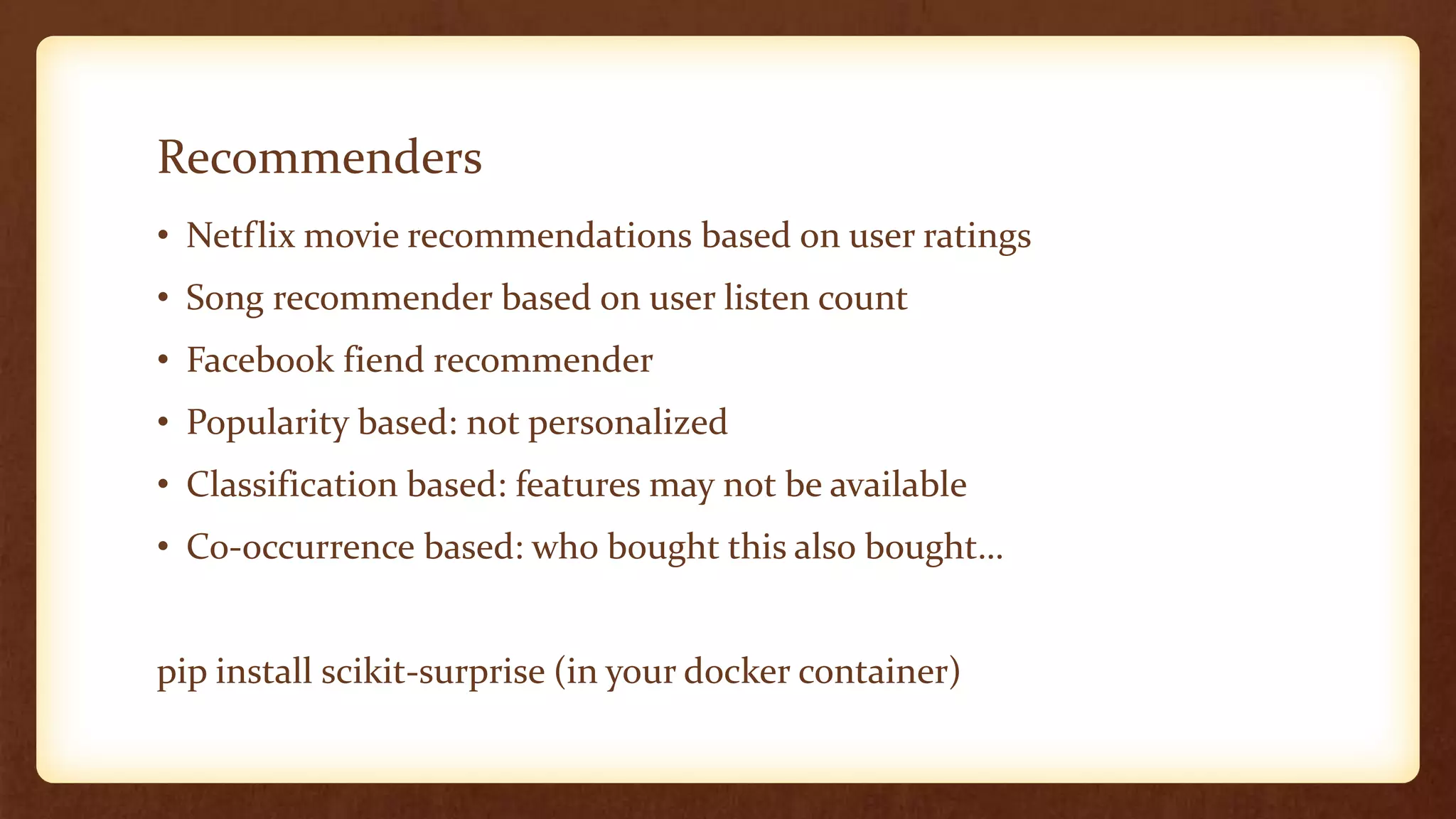 Recommenders

• Netflix movie recommendations based on user ratings
• Song recommender based on user listen count
• Facebook fiend recommender
• Popularity based: not personalized
• Classification based: features may not be available
• Co-occurrence based: who bought this also bought…

pip install scikit-surprise (in your docker container)